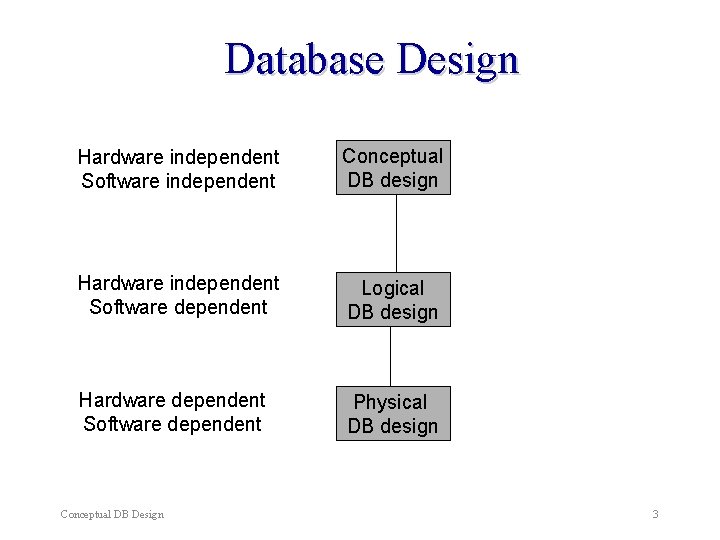 Database Design

Hardware independent
Software independent

Conceptual DB design

Hardware independent
Software dependent

Logical DB design

Hardware dependent
Software dependent

Physical DB design

Conceptual DB Design

3